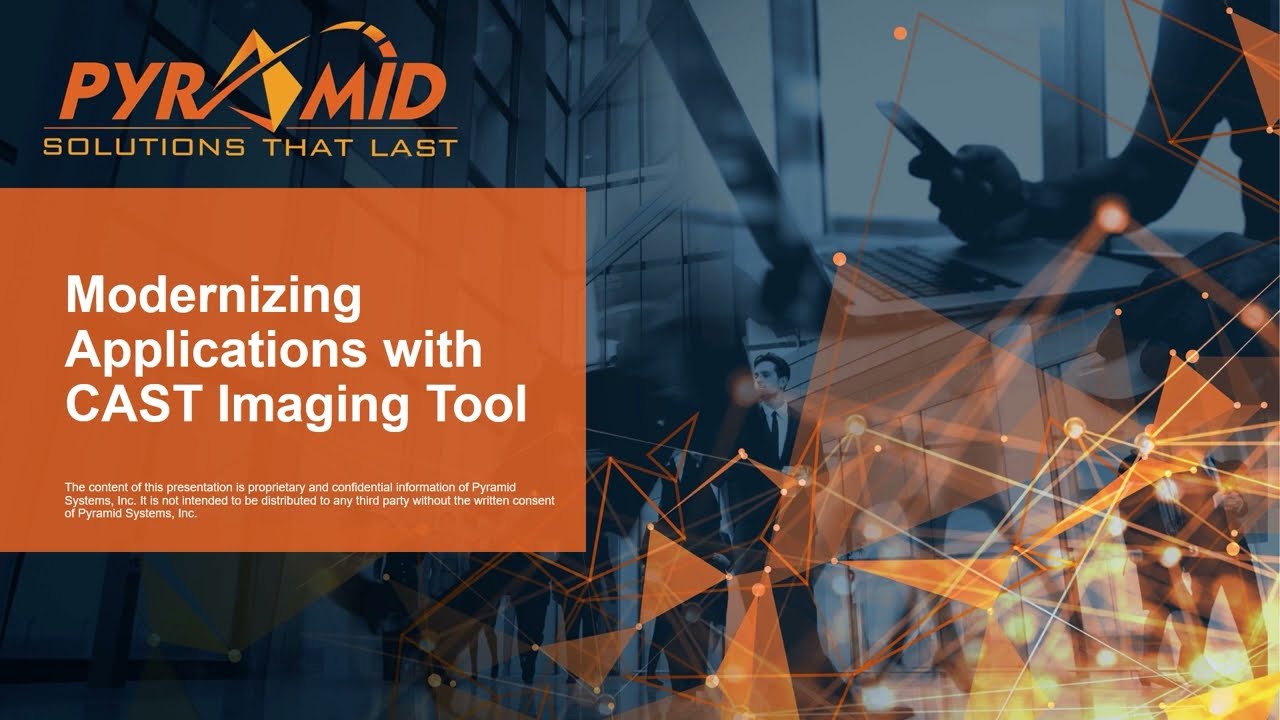 PYRAMID
SOLUTIONS THAT LAST

Modernizing Applications with CAST Imaging Tool

The content of this presentation is proprietary and confidential information of Pyramid Systems, Inc. It is not intended to be distributed to any third party without the written consent of Pyramid Systems, Inc.